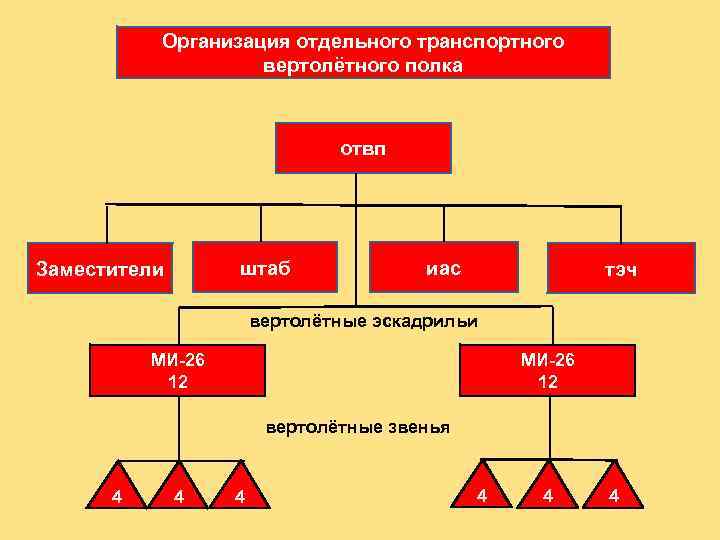 Организация отдельного транспортного вертолётного полка

отвп

Заместители

штаб

иас

тэч

вертолётные эскадрильи

МИ-26
12

МИ-26
12

вертолётные звенья

4

4

4

4

4

4